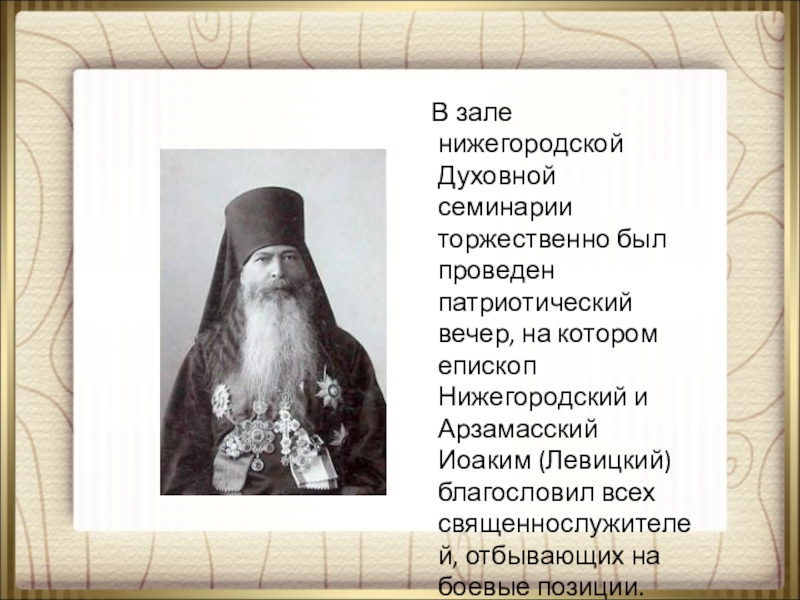 В зале нижегородской Духовной семинарии торжественно был проведен патриотический вечер, на котором епископ Нижегородский и Арзамасский Иоаким (Левицкий) благословил всех священнослужителей, отбывающих на боевые позиции.